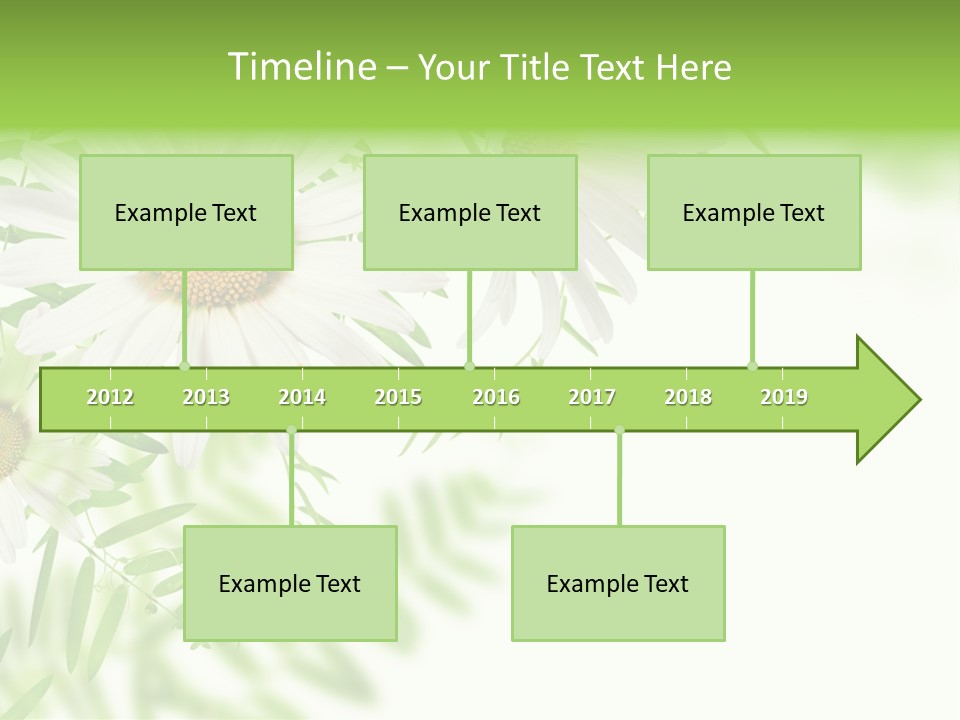 Timeline – Your Title Text Here

Example Text

Example Text

Example Text

2012 2013 2014 2015 2016 2017 2018 2019

Example Text

Example Text